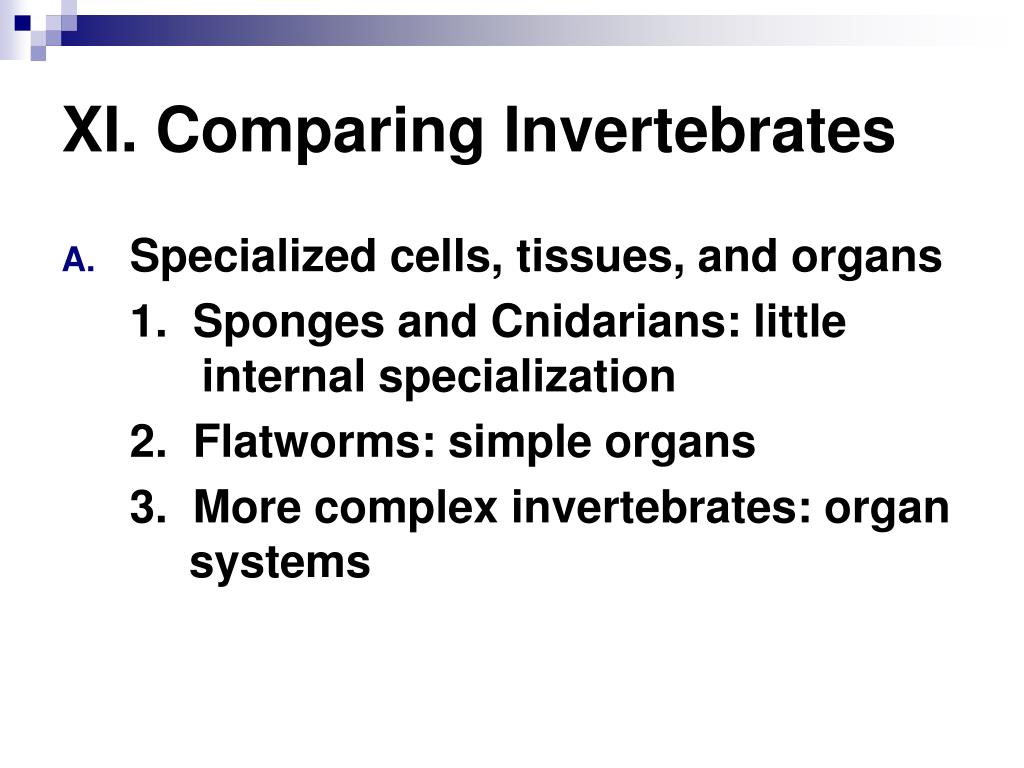 XI. Comparing Invertebrates

A. Specialized cells, tissues, and organs

1. Sponges and Cnidarians: little internal specialization

2. Flatworms: simple organs

3. More complex invertebrates: organ systems